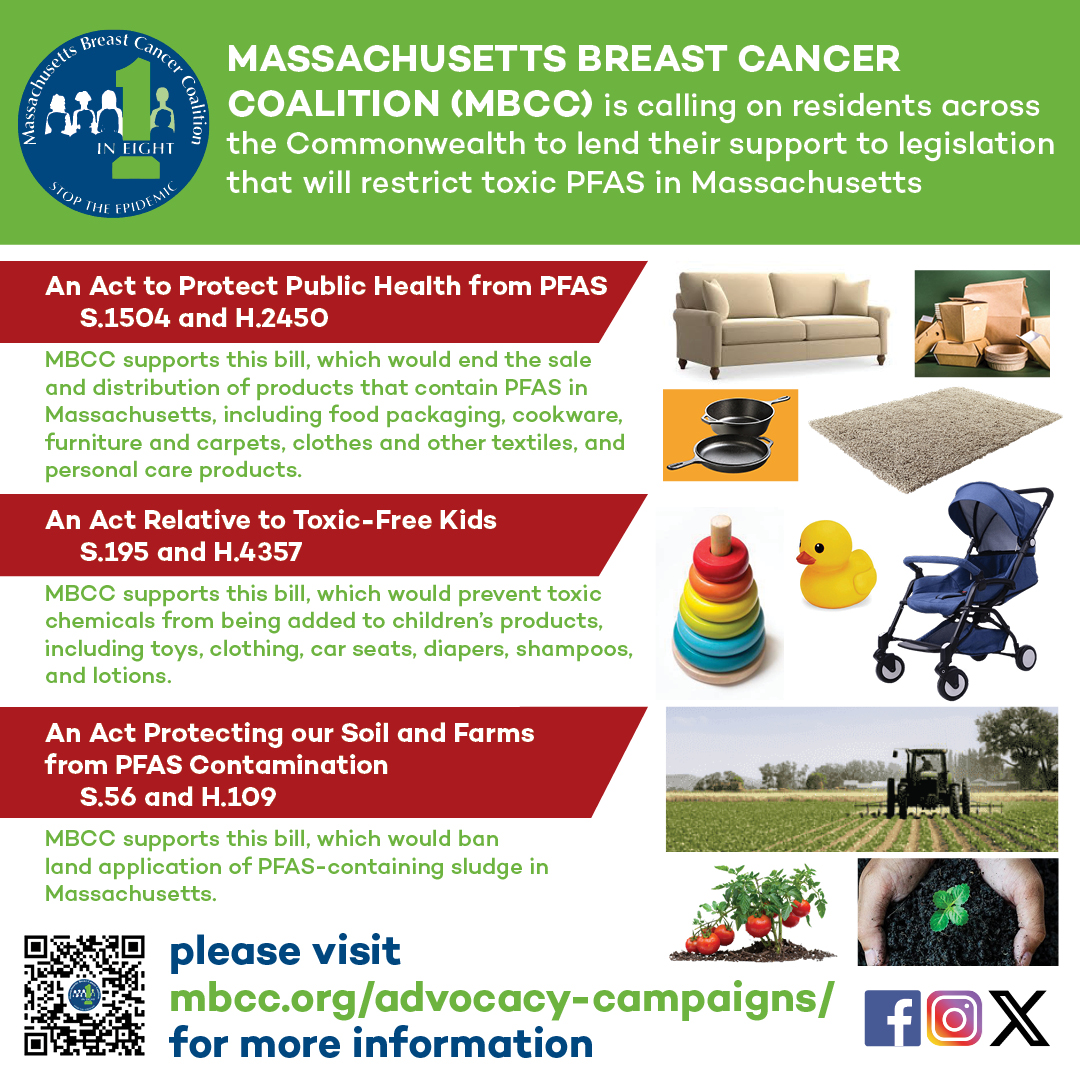 Massachusetts Breast Cancer Coalition
1
IN EIGHT
STOP THE EPIDEMIC

MASSACHUSETTS BREAST CANCER COALITION (MBCC) is calling on residents across the Commonwealth to lend their support to legislation that will restrict toxic PFAS in Massachusetts

An Act to Protect Public Health from PFAS
S.1504 and H.2450

MBCC supports this bill, which would end the sale and distribution of products that contain PFAS in Massachusetts, including food packaging, cookware, furniture and carpets, clothes and other textiles, and personal care products.

An Act Relative to Toxic-Free Kids
S.195 and H.4357

MBCC supports this bill, which would prevent toxic chemicals from being added to children's products, including toys, clothing, car seats, diapers, shampoos, and lotions.

An Act Protecting our Soil and Farms from PFAS Contamination
S.56 and H.109

MBCC supports this bill, which would ban land application of PFAS-containing sludge in Massachusetts.

please visit
mbcc.org/advocacy-campaigns/
for more information